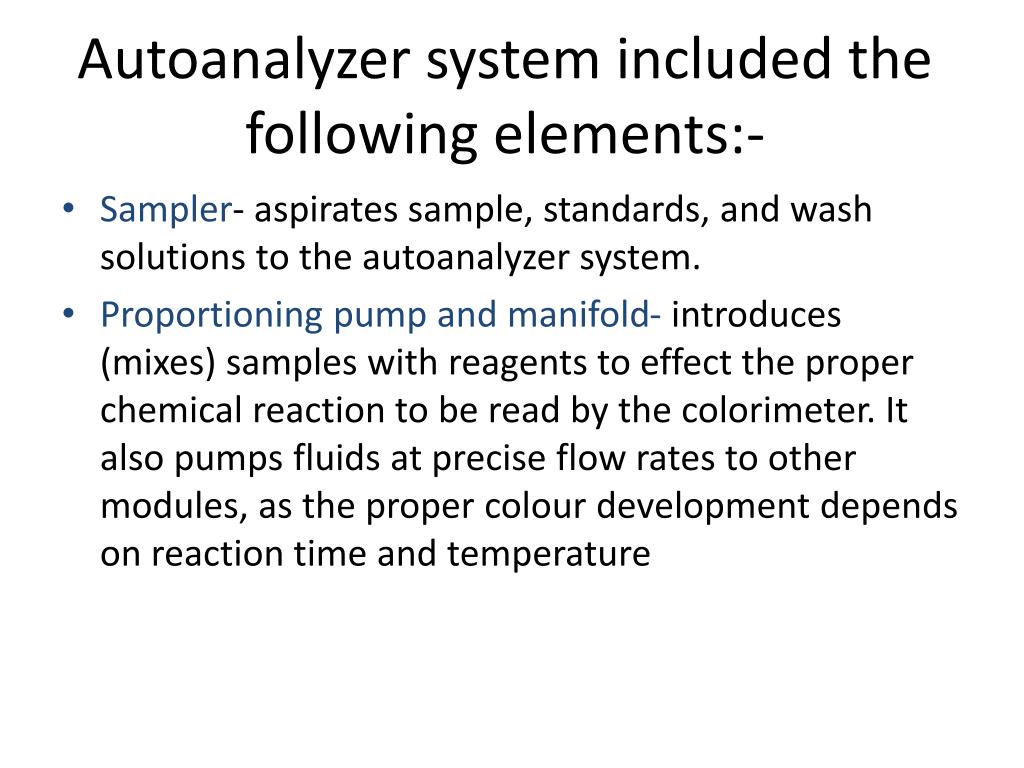 Autoanalyzer system included the following elements:-

• Sampler- aspirates sample, standards, and wash solutions to the autoanalyzer system.
• Proportioning pump and manifold- introduces (mixes) samples with reagents to effect the proper chemical reaction to be read by the colorimeter. It also pumps fluids at precise flow rates to other modules, as the proper colour development depends on reaction time and temperature